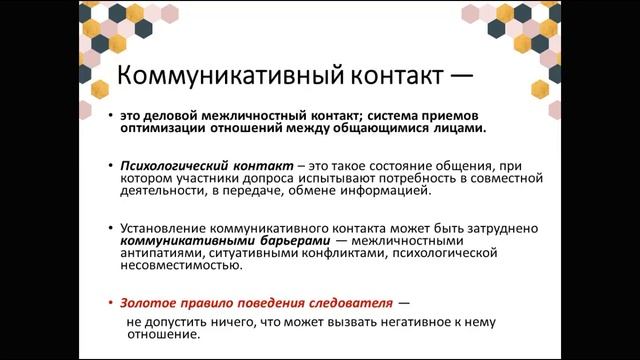 Коммуникативный контакт —

• это деловой межличностный контакт; система приемов оптимизации отношений между общающимися лицами.

• Психологический контакт – это такое состояние общения, при котором участники допроса испытывают потребность в совместной деятельности, в передаче, обмене информацией.

• Установление коммуникативного контакта может быть затруднено коммуникативными барьерами — межличностными антипатиями, ситуативными конфликтами, психологической несовместимостью.

• Золотое правило поведения следователя —

не допустить ничего, что может вызвать негативное к нему отношение.